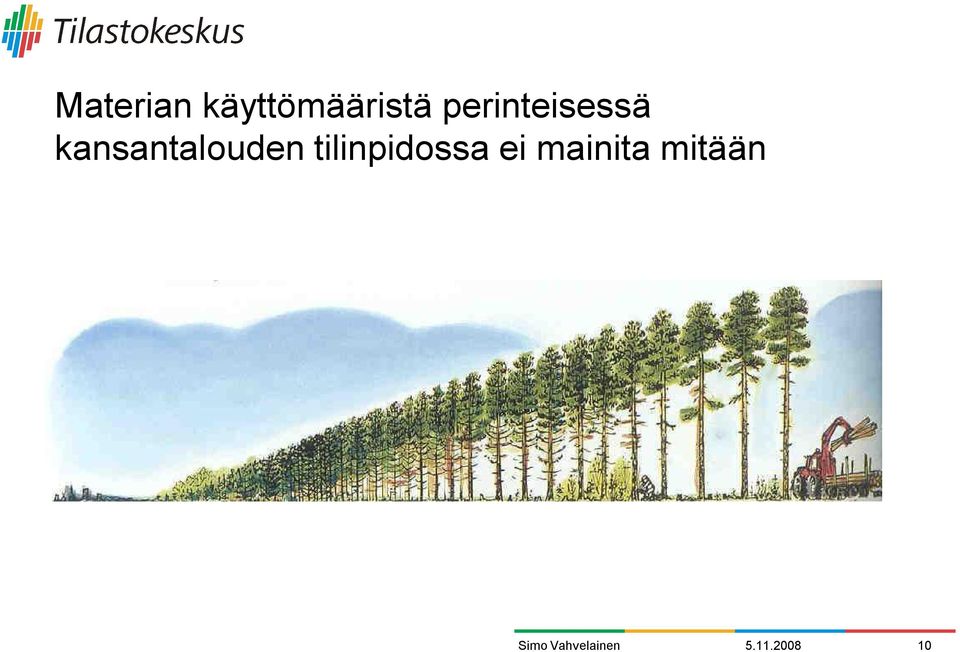 Tilastokeskus

Materian käyttömääristä perinteisessä kansantalouden tilinpidossa ei mainita mitään

Simo Vahvelainen 5.11.2008 10